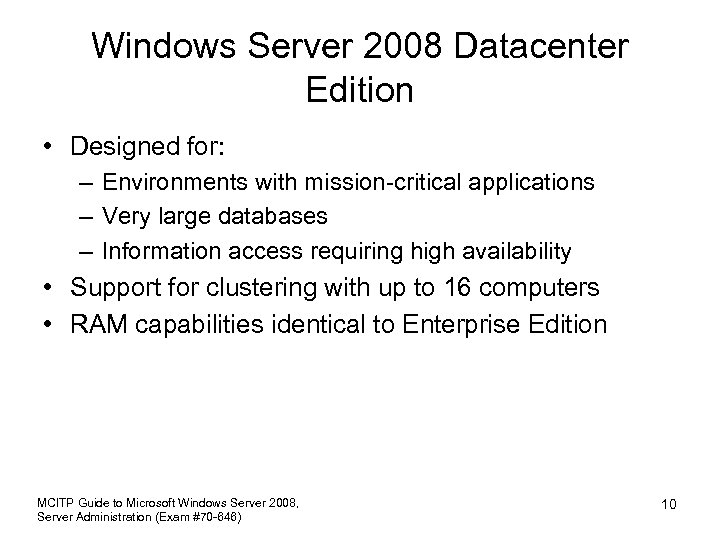 Windows Server 2008 Datacenter Edition

• Designed for:
– Environments with mission-critical applications
– Very large databases
– Information access requiring high availability
• Support for clustering with up to 16 computers
• RAM capabilities identical to Enterprise Edition

MCITP Guide to Microsoft Windows Server 2008, Server Administration (Exam #70-646)

10